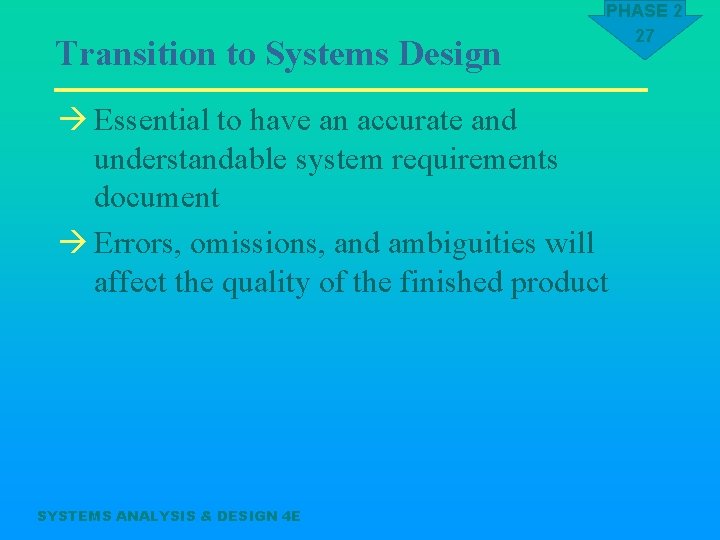 PHASE 2
27

Transition to Systems Design

→ Essential to have an accurate and understandable system requirements document

→ Errors, omissions, and ambiguities will affect the quality of the finished product

SYSTEMS ANALYSIS & DESIGN 4E